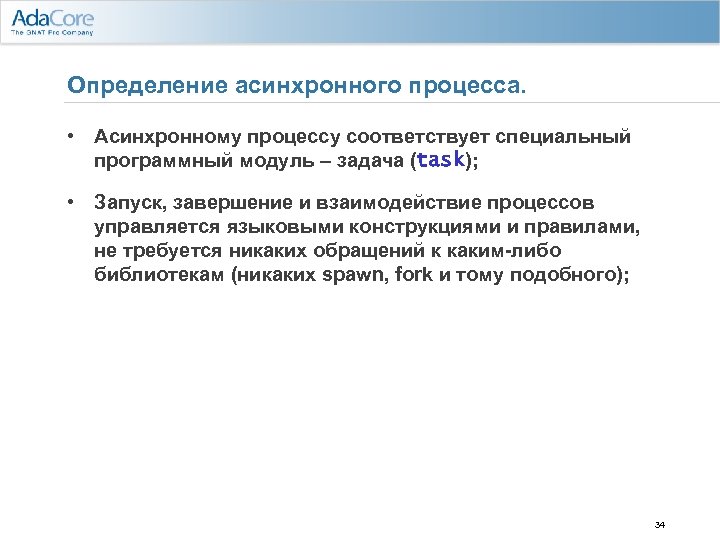 AdaCore
The GNAT Pro Company

Определение асинхронного процесса.

• Асинхронному процессу соответствует специальный программный модуль – задача (task);

• Запуск, завершение и взаимодействие процессов управляется языковыми конструкциями и правилами, не требуется никаких обращений к каким-либо библиотекам (никаких spawn, fork и тому подобного);

34